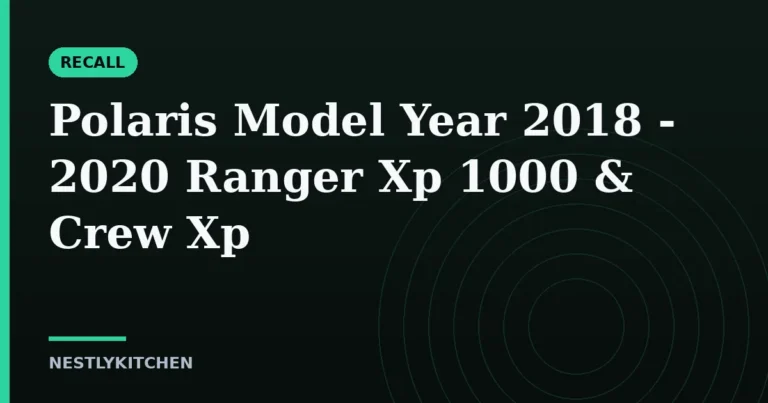 RECALL

Polaris Model Year 2018 - 2020 Ranger Xp 1000 & Crew Xp

NESTLYKITCHEN